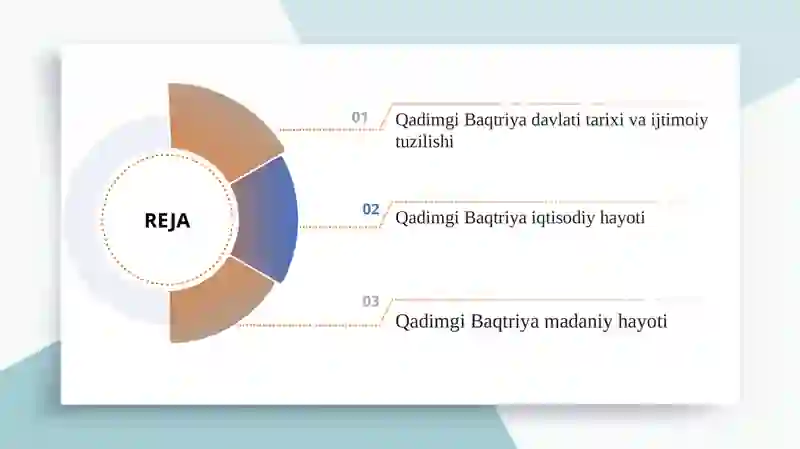 REJA

01 Qadimgi Baqtriya davlati tarixi va ijtimoiy tuzilishi

02 Qadimgi Baqtriya iqtisodiy hayoti

03 Qadimgi Baqtriya madaniy hayoti